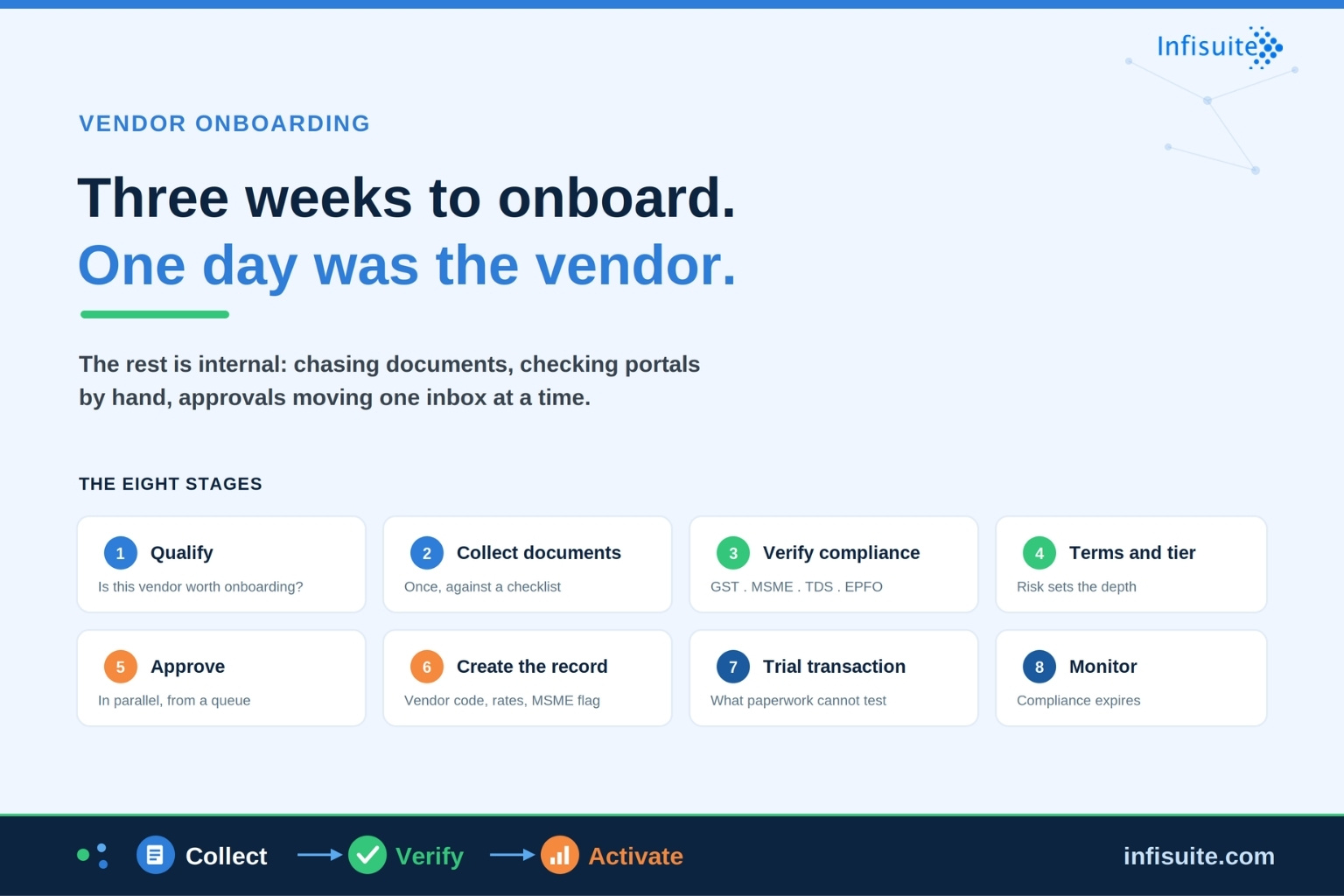 Infisuite

VENDOR ONBOARDING

Three weeks to onboard.
One day was the vendor.

The rest is internal: chasing documents, checking portals by hand, approvals moving one inbox at a time.

THE EIGHT STAGES

1 Qualify
Is this vendor worth onboarding?

2 Collect documents
Once, against a checklist

3 Verify compliance
GST . MSME . TDS . EPFO

4 Terms and tier
Risk sets the depth

5 Approve
In parallel, from a queue

6 Create the record
Vendor code, rates, MSME flag

7 Trial transaction
What paperwork cannot test

8 Monitor
Compliance expires

Collect → Verify → Activate

infisuite.com